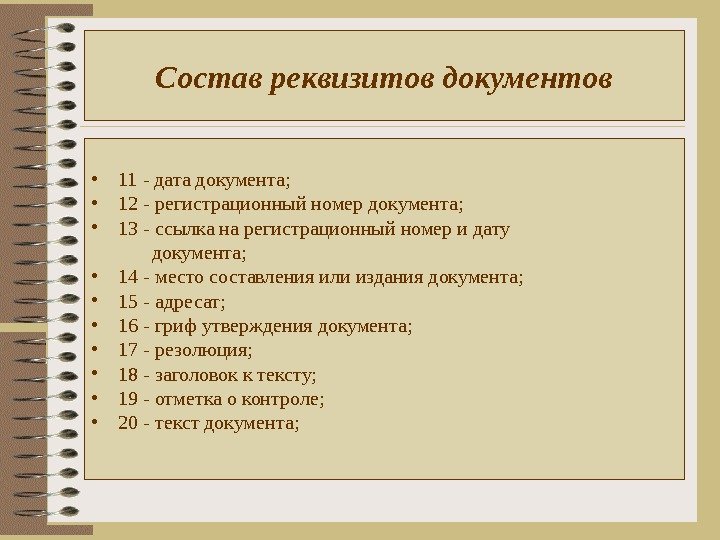 Состав реквизитов документов

• 11 - дата документа;
• 12 - регистрационный номер документа;
• 13 - ссылка на регистрационный номер и дату документа;
• 14 - место составления или издания документа;
• 15 - адресат;
• 16 - гриф утверждения документа;
• 17 - резолюция;
• 18 - заголовок к тексту;
• 19 - отметка о контроле;
• 20 - текст документа;